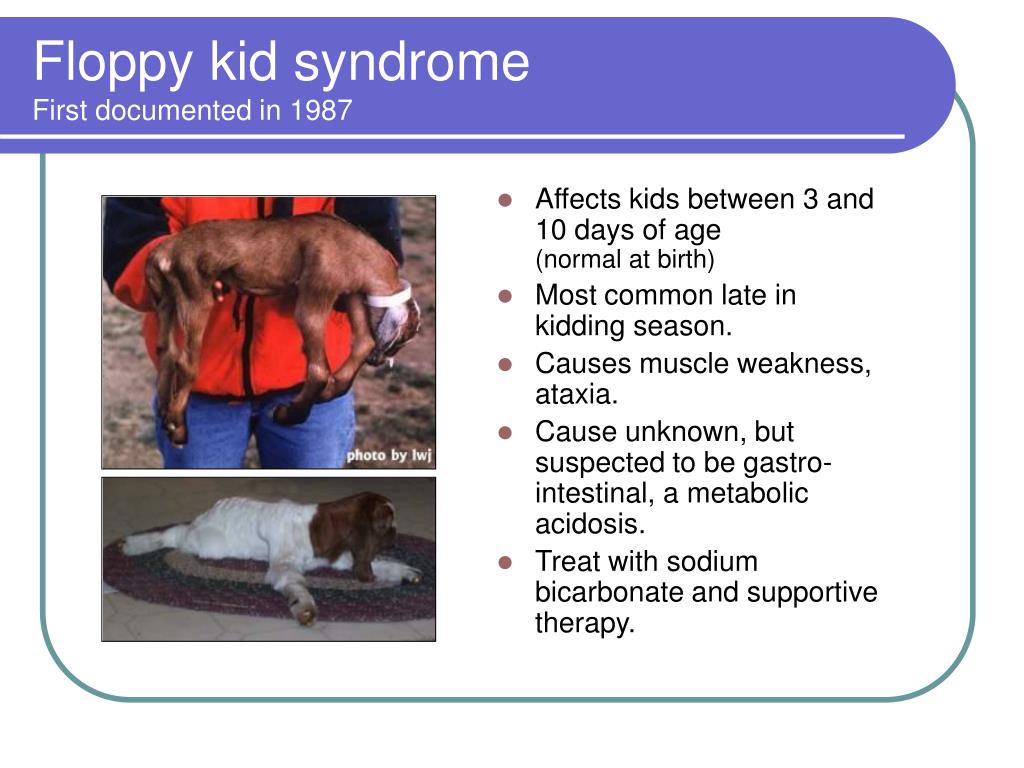 Floppy kid syndrome
First documented in 1987

photo by lwj

- Affects kids between 3 and 10 days of age (normal at birth)
- Most common late in kidding season.
- Causes muscle weakness, ataxia.
- Cause unknown, but suspected to be gastro-intestinal, a metabolic acidosis.
- Treat with sodium bicarbonate and supportive therapy.